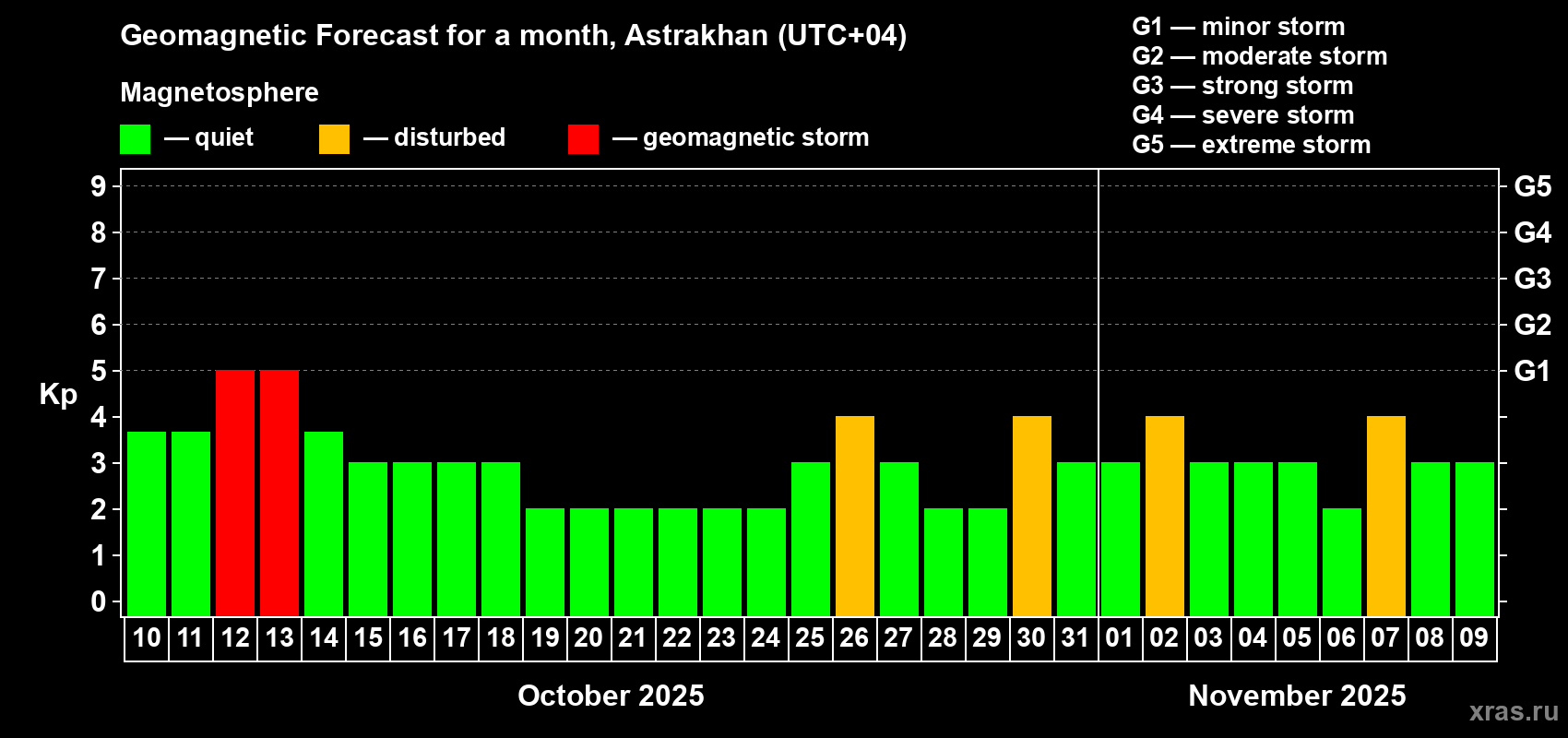 Geomagnetic Forecast for a month, Astrakhan (UTC+04)

Magnetosphere

— quiet — disturbed — geomagnetic storm

G1 — minor storm
G2 — moderate storm
G3 — strong storm
G4 — severe storm
G5 — extreme storm

Kp

9
8
7
6
5
4
3
2
1
0

G5
G4
G3
G2
G1

10 11 12 13 14 15 16 17 18 19 20 21 22 23 24 25 26 27 28 29 30 31 01 02 03 04 05 06 07 08 09

October 2025

November 2025

xras.ru